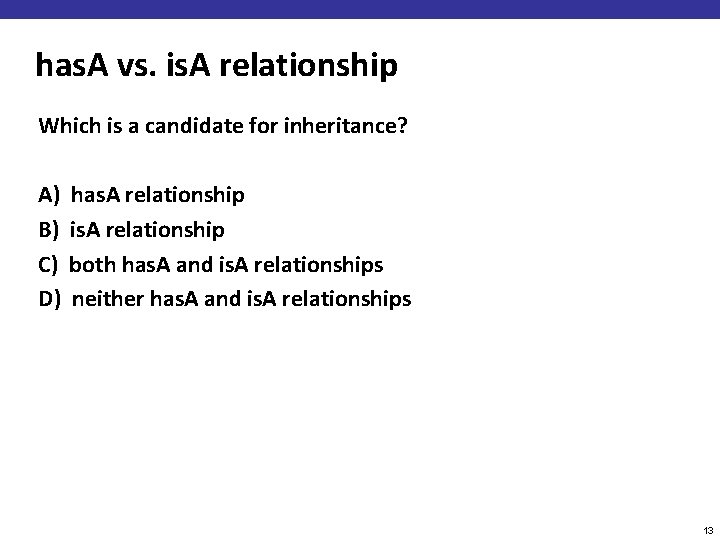 hasA vs. isA relationship

Which is a candidate for inheritance?

A) hasA relationship
B) isA relationship
C) both hasA and isA relationships
D) neither hasA and isA relationships

13